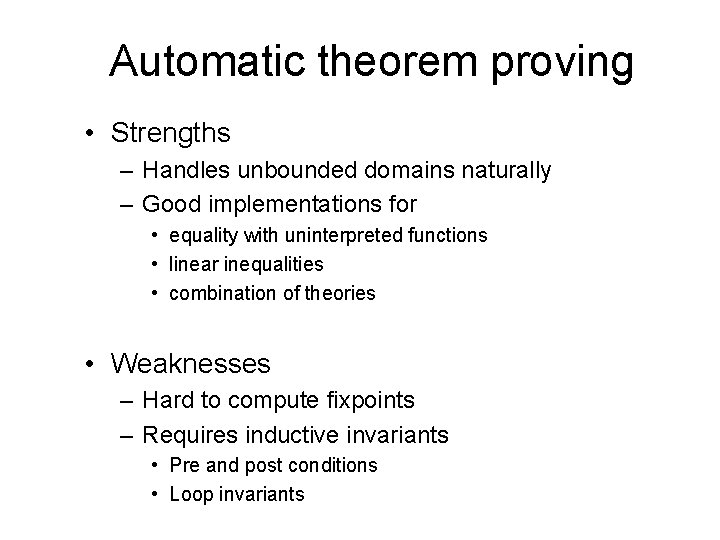 Automatic theorem proving

• Strengths
– Handles unbounded domains naturally
– Good implementations for
• equality with uninterpreted functions
• linear inequalities
• combination of theories

• Weaknesses
– Hard to compute fixpoints
– Requires inductive invariants
• Pre and post conditions
• Loop invariants